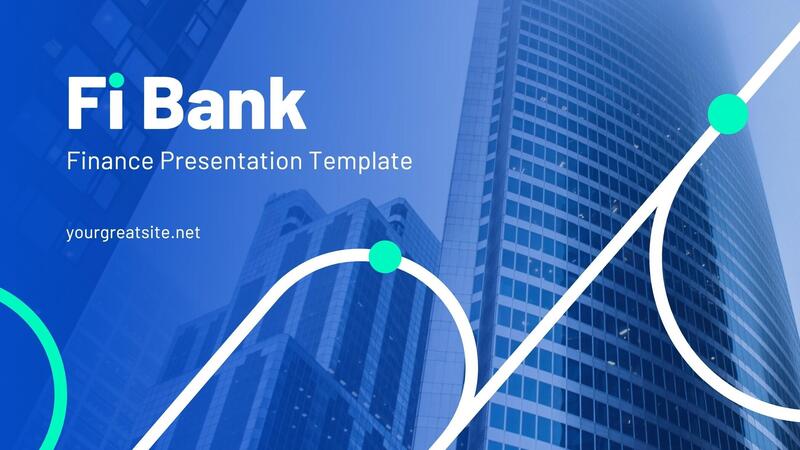 Fi Bank

Finance Presentation Template

yourgreatsite.net